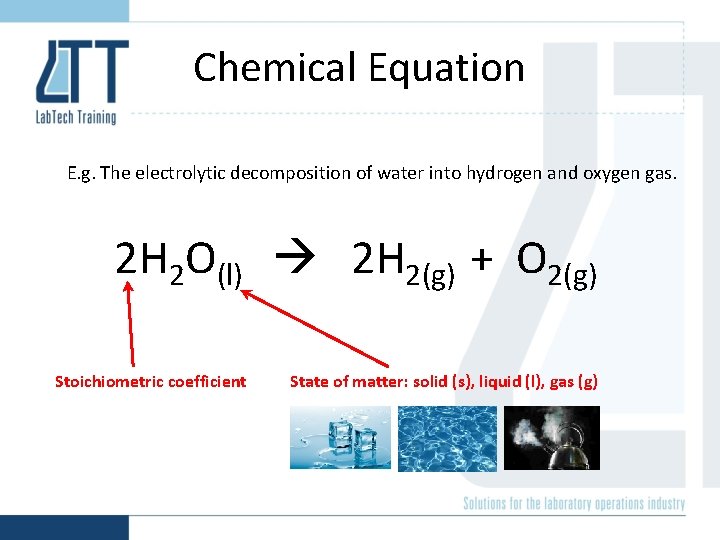 LTT
LabTech Training

Chemical Equation

E.g. The electrolytic decomposition of water into hydrogen and oxygen gas.

$2H_2O_{(l)} \rightarrow 2H_{2(g)} + O_{2(g)}$

Stoichiometric coefficient

State of matter: solid (s), liquid (l), gas (g)

Solutions for the laboratory operations industry